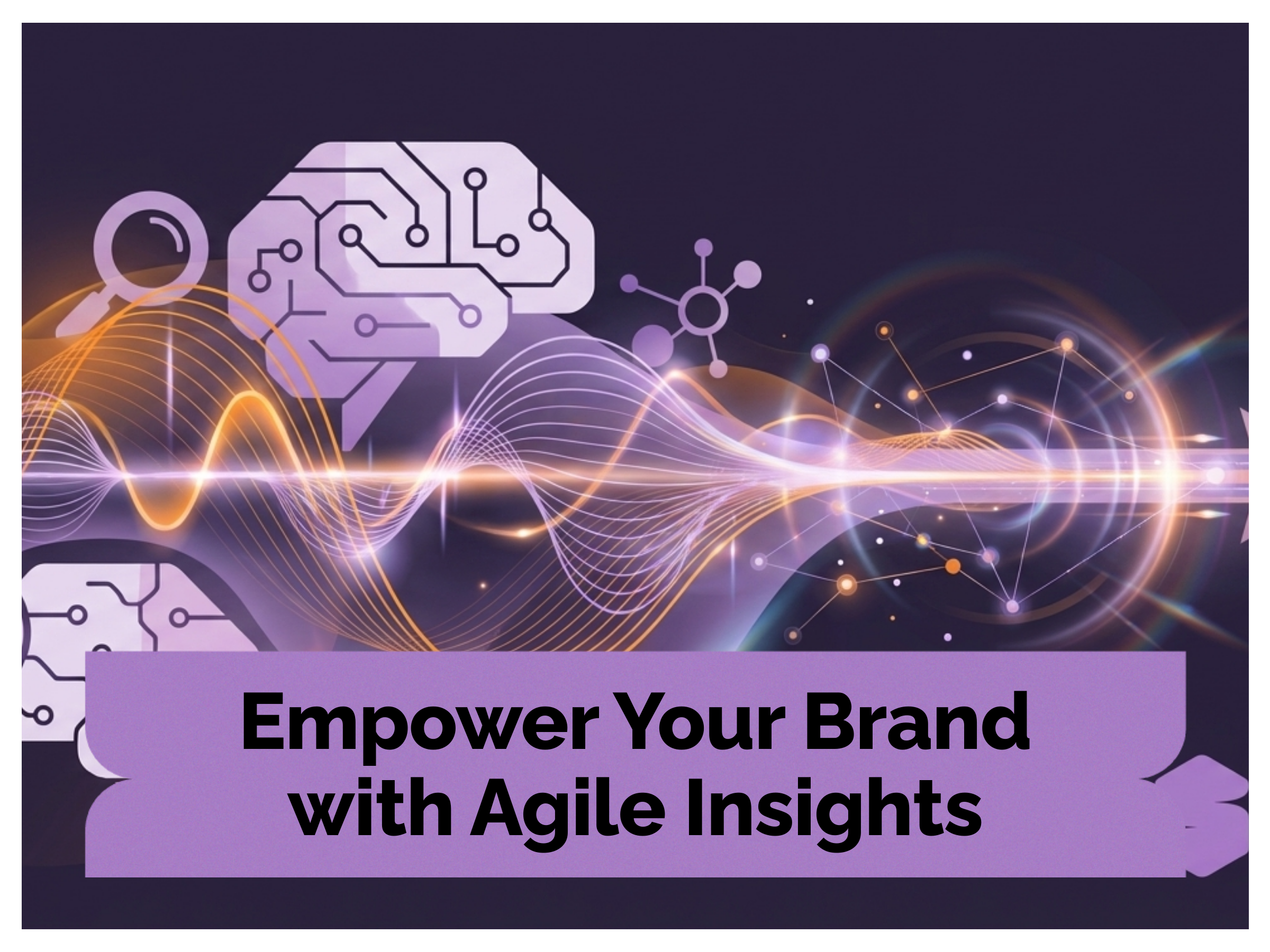 Empower Your Brand with Agile Insights